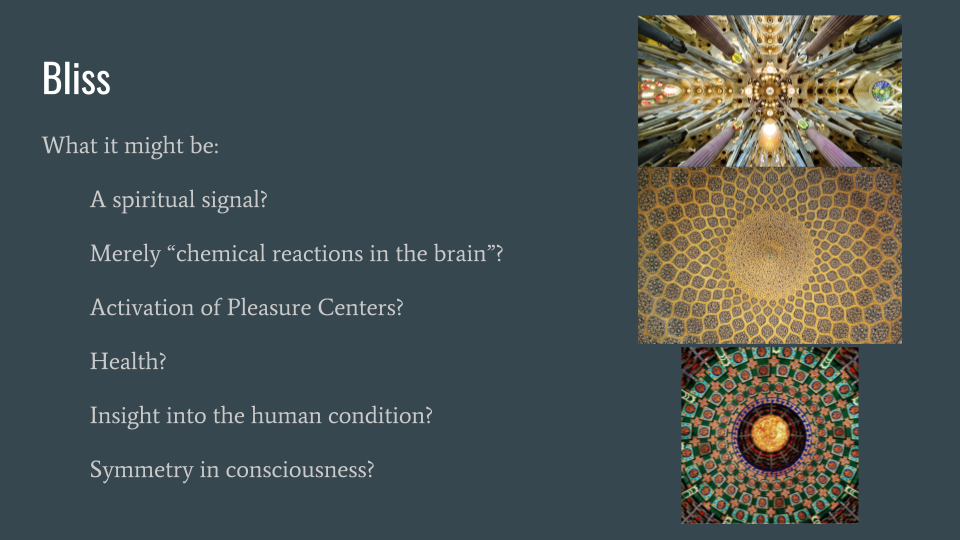 Bliss

What it might be:

A spiritual signal?

Merely “chemical reactions in the brain”?

Activation of Pleasure Centers?

Health?

Insight into the human condition?

Symmetry in consciousness?